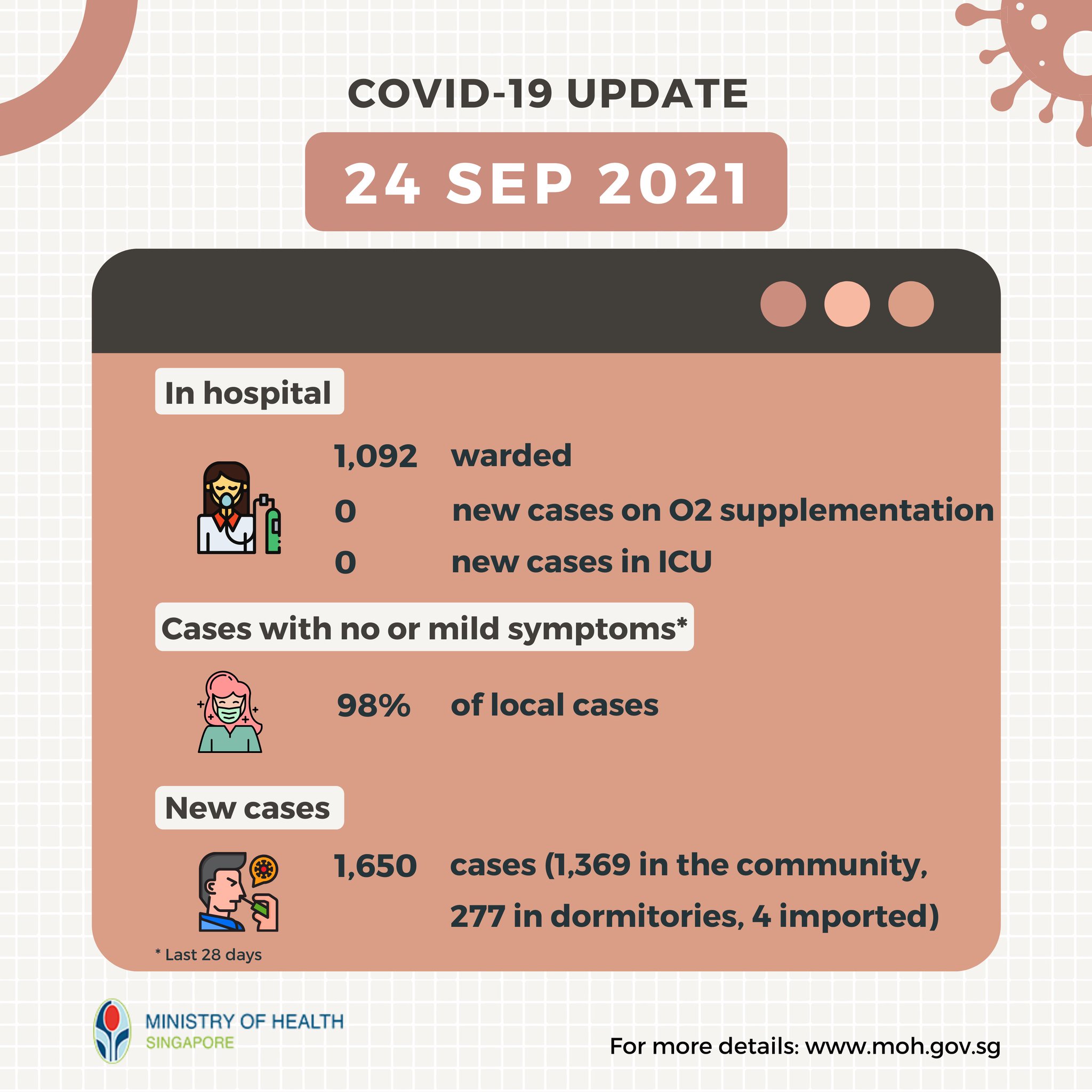 COVID-19 UPDATE

24 SEP 2021

In hospital

1,092 warded

0 new cases on O2 supplementation

0 new cases in ICU

Cases with no or mild symptoms*

98% of local cases

New cases

1,650 cases (1,369 in the community, 277 in dormitories, 4 imported)

* Last 28 days

MINISTRY OF HEALTH
SINGAPORE

For more details: www.moh.gov.sg